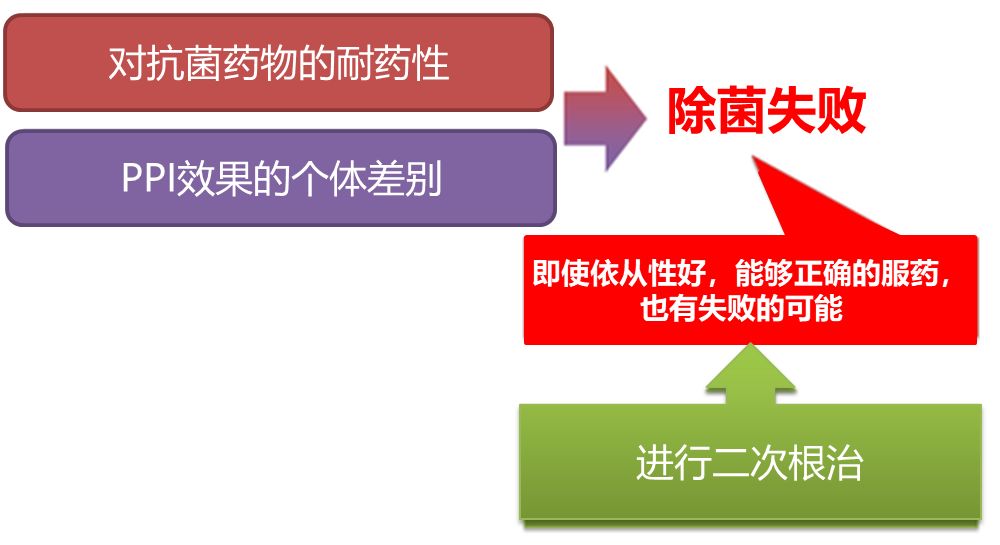 对抗菌药物的耐药性

PPI效果的个体差别

除菌失败

即使依从性好，能够正确的服药，也有失败的可能

进行二次根治